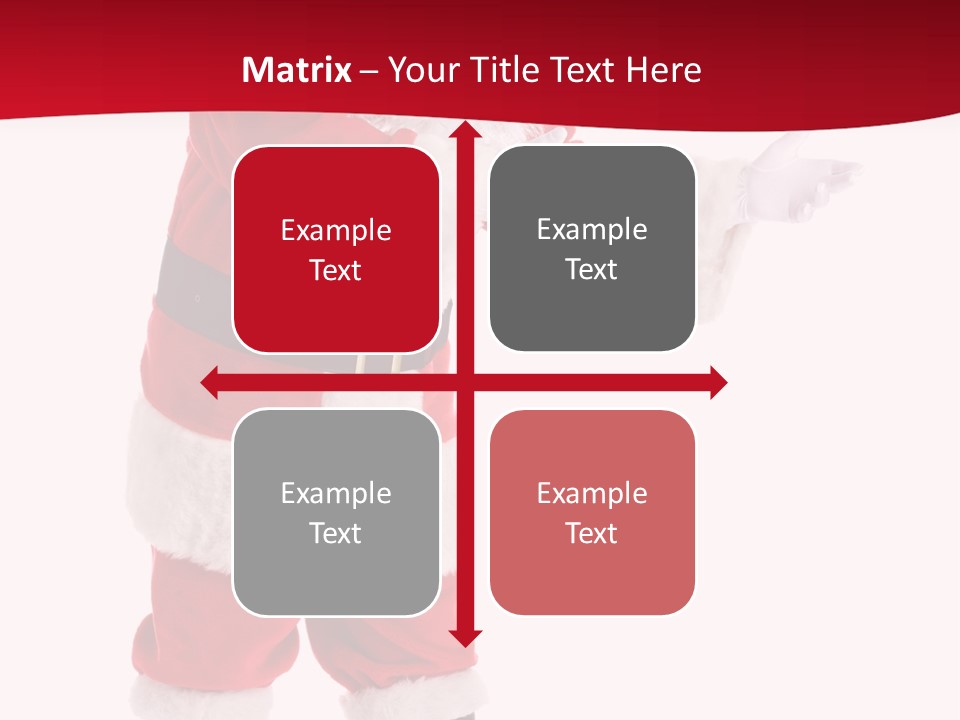 Matrix – Your Title Text Here

Example Text

Example Text

Example Text

Example Text